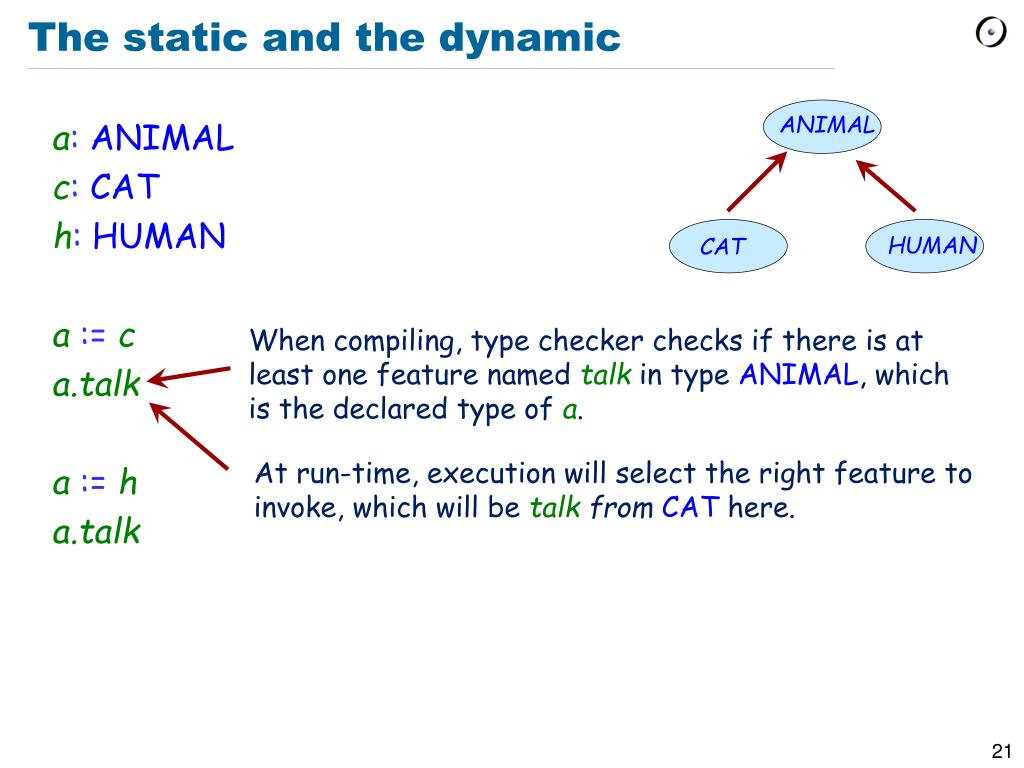 The static and the dynamic

a: ANIMAL
c: CAT
h: HUMAN

ANIMAL
CAT
HUMAN

a := c
a.talk

When compiling, type checker checks if there is at least one feature named talk in type ANIMAL, which is the declared type of a.

a := h
a.talk

At run-time, execution will select the right feature to invoke, which will be talk from CAT here.

21